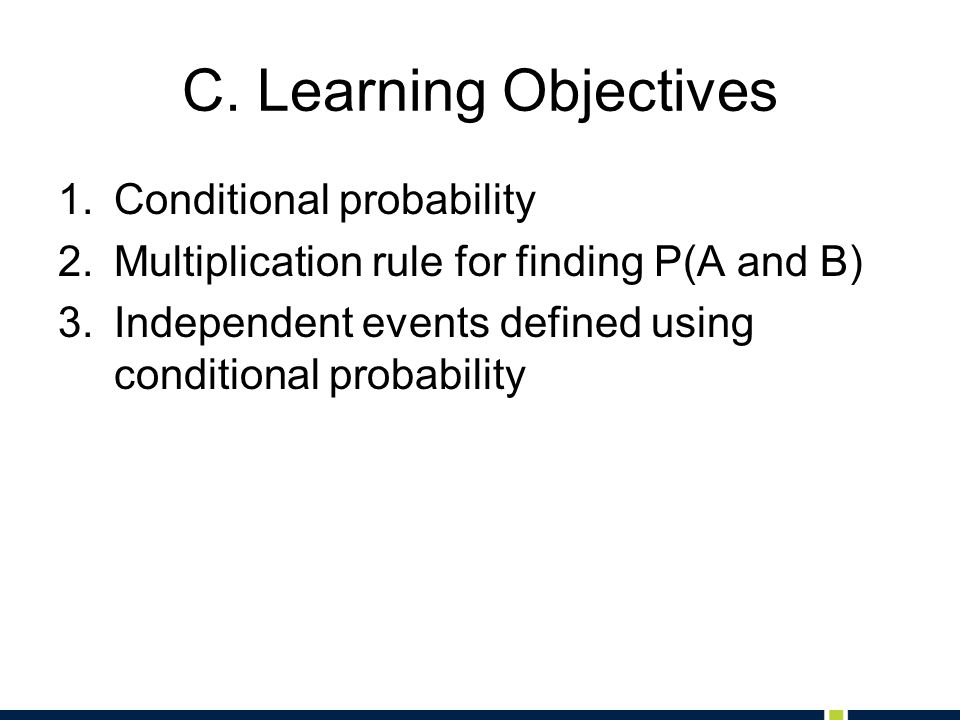 C. Learning Objectives

1. Conditional probability
2. Multiplication rule for finding P(A and B)
3. Independent events defined using conditional probability